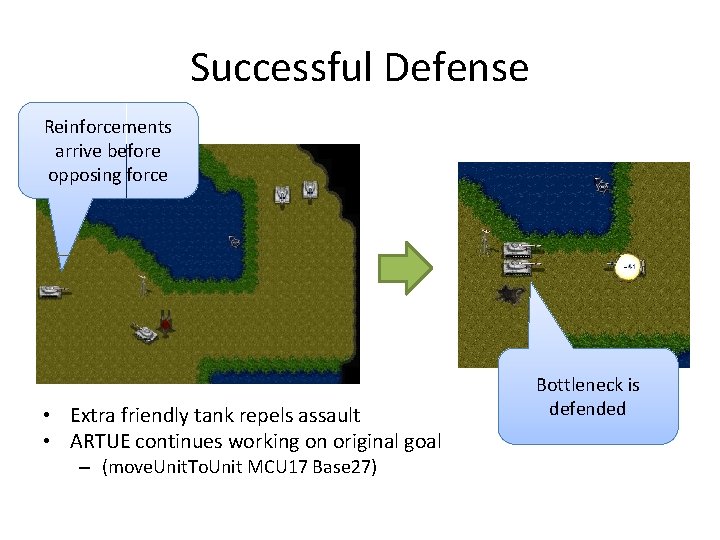 Successful Defense

Reinforcements arrive before opposing force

Bottleneck is defended

• Extra friendly tank repels assault
• ARTUE continues working on original goal
 – (moveUnitToUnit MCU17 Base27)